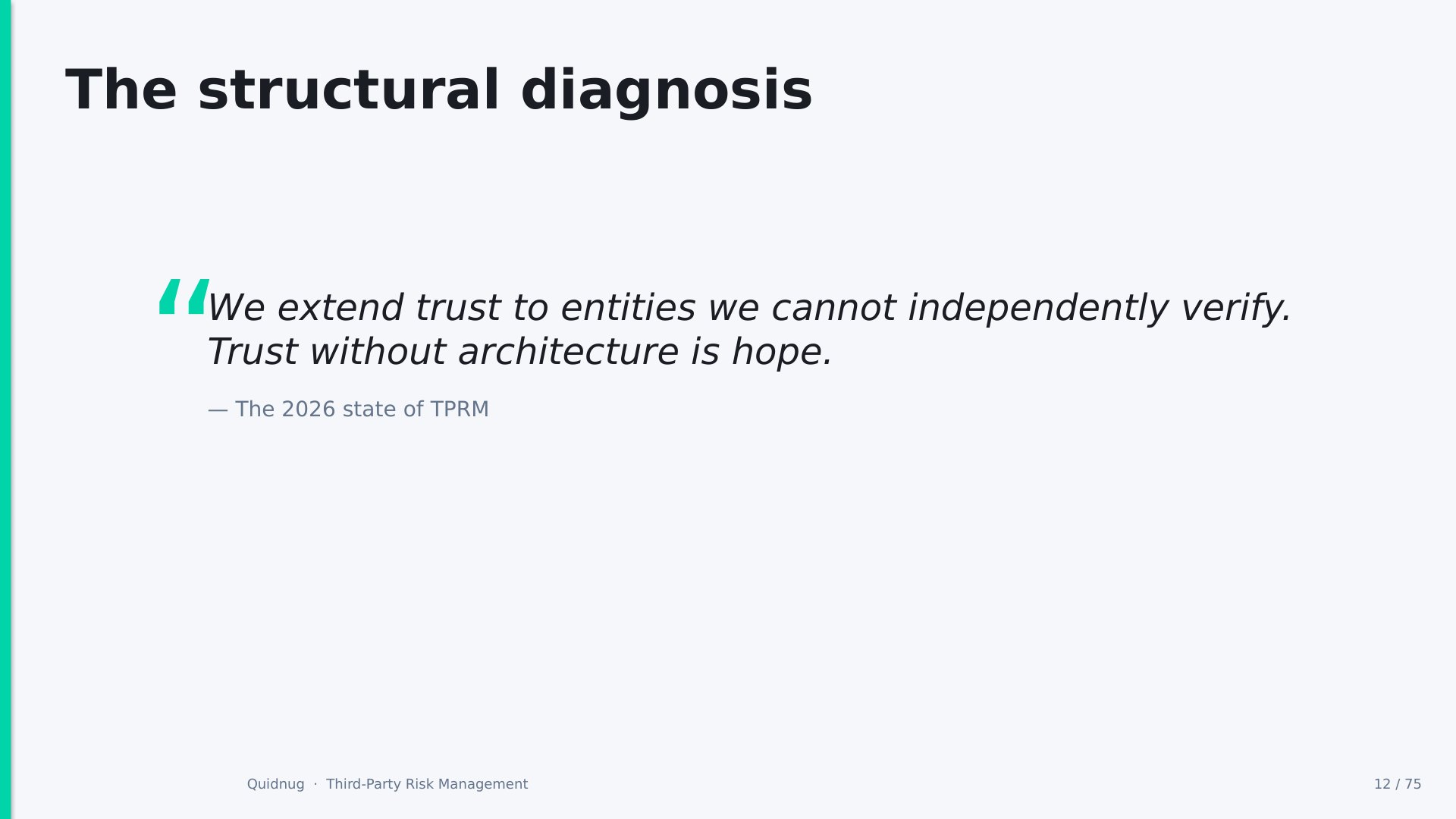 The structural diagnosis

“We extend trust to entities we cannot independently verify. Trust without architecture is hope.

— The 2026 state of TPRM

Quidnug · Third-Party Risk Management

12 / 75